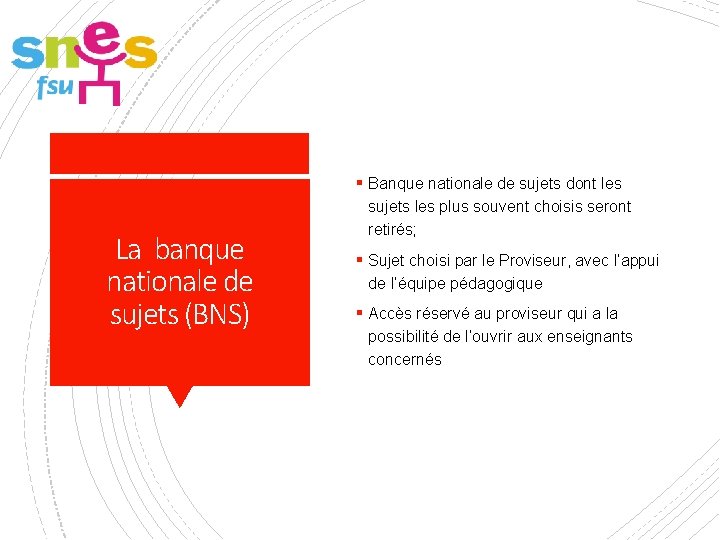 snes
fsu

La banque nationale de sujets (BNS)

▪ Banque nationale de sujets dont les sujets les plus souvent choisis seront retirés;

▪ Sujet choisi par le Proviseur, avec l'appui de l'équipe pédagogique

▪ Accès réservé au proviseur qui a la possibilité de l'ouvrir aux enseignants concernés